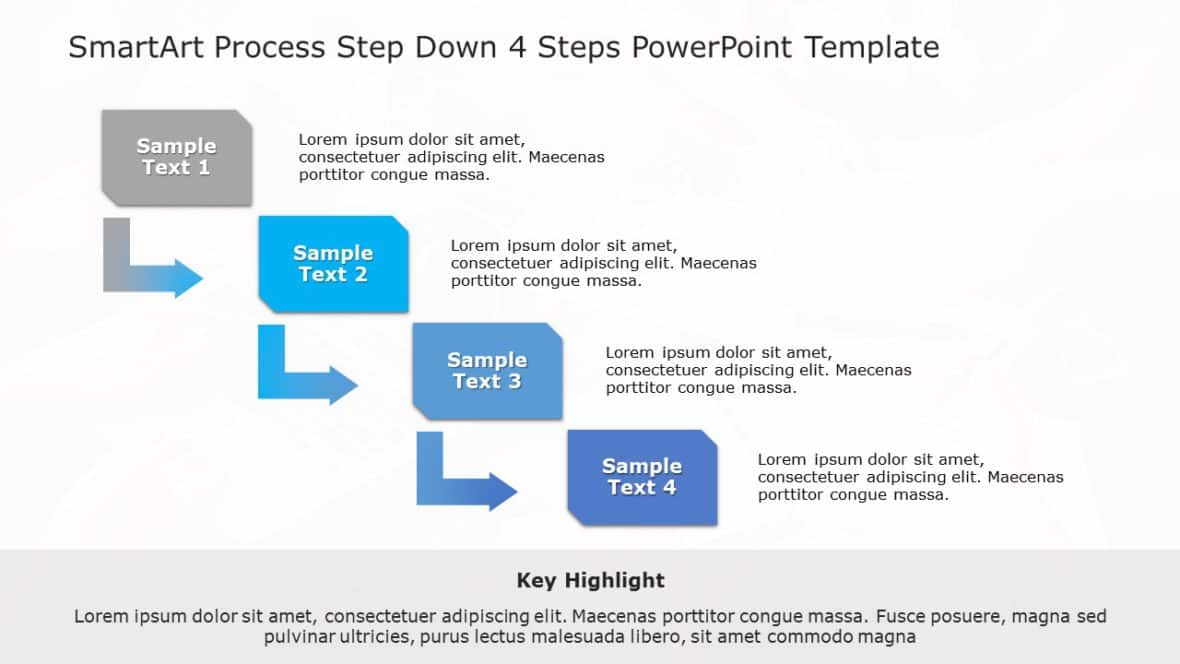 SmartArt Process Step Down 4 Steps PowerPoint Template

Sample Text 1

Lorem ipsum dolor sit amet, consectetuer adipiscing elit. Maecenas porttitor congue massa.

Sample Text 2

Lorem ipsum dolor sit amet, consectetuer adipiscing elit. Maecenas porttitor congue massa.

Sample Text 3

Lorem ipsum dolor sit amet, consectetuer adipiscing elit. Maecenas porttitor congue massa.

Sample Text 4

Lorem ipsum dolor sit amet, consectetuer adipiscing elit. Maecenas porttitor congue massa.

Key Highlight

Lorem ipsum dolor sit amet, consectetuer adipiscing elit. Maecenas porttitor congue massa. Fusce posuere, magna sed pulvinar ultricies, purus lectus malesuada libero, sit amet commodo magna